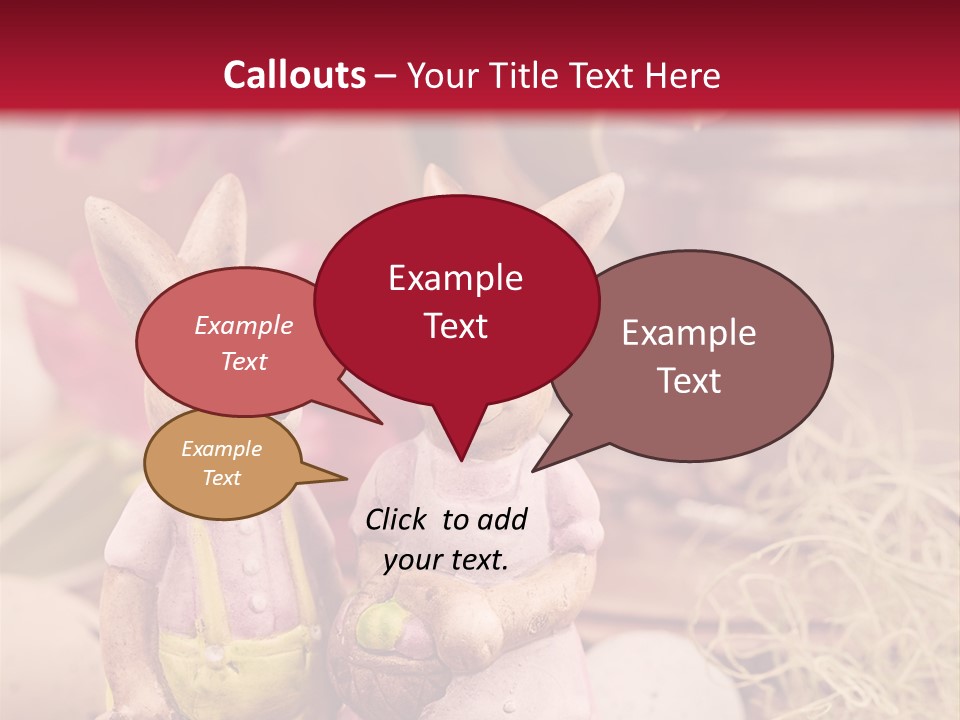 Callouts – Your Title Text Here

Example Text

Example Text

Example Text

Example Text

Click to add your text.